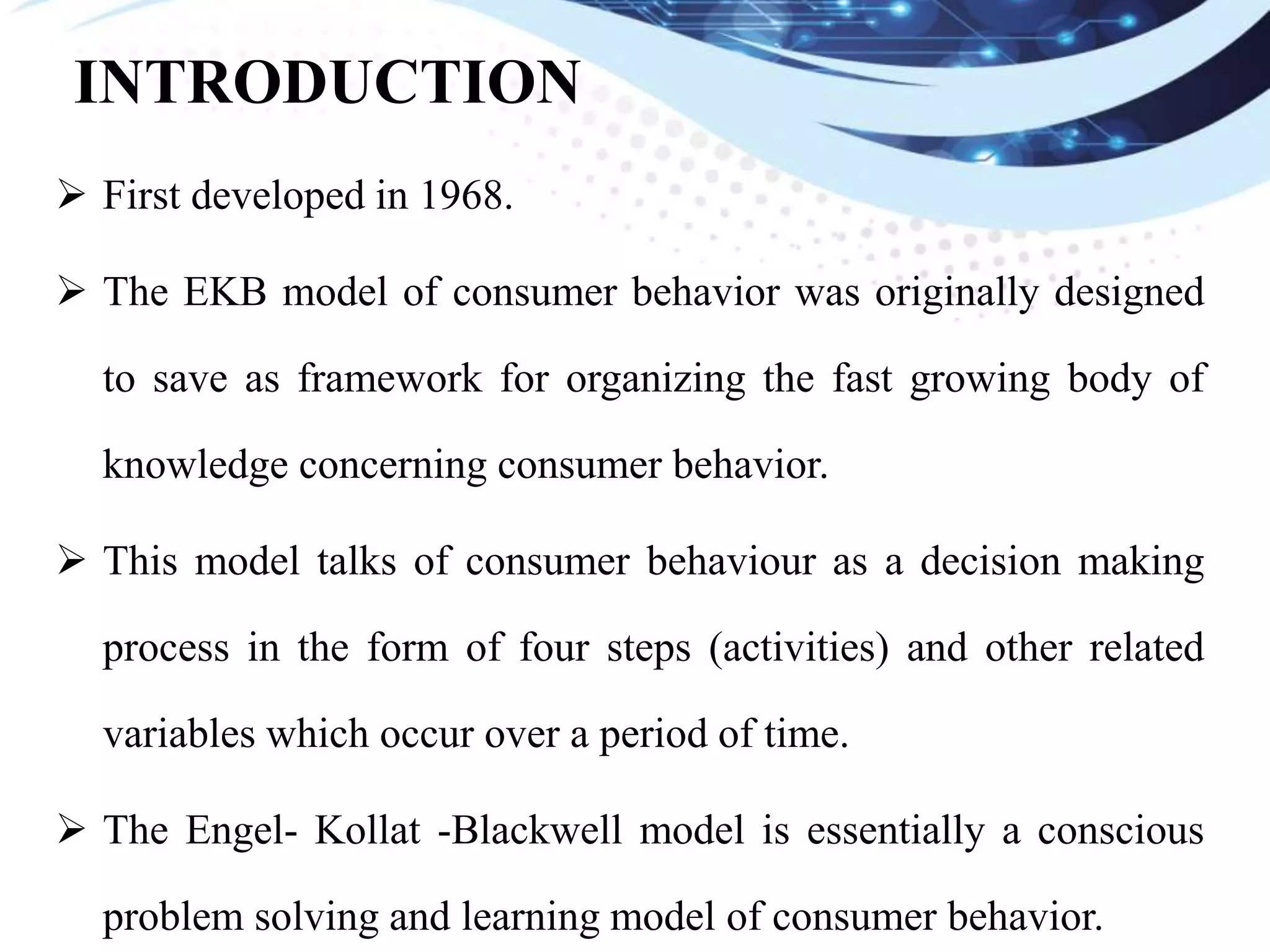 INTRODUCTION

➢ First developed in 1968.

➢ The EKB model of consumer behavior was originally designed to save as framework for organizing the fast growing body of knowledge concerning consumer behavior.

➢ This model talks of consumer behaviour as a decision making process in the form of four steps (activities) and other related variables which occur over a period of time.

➢ The Engel- Kollat -Blackwell model is essentially a conscious problem solving and learning model of consumer behavior.